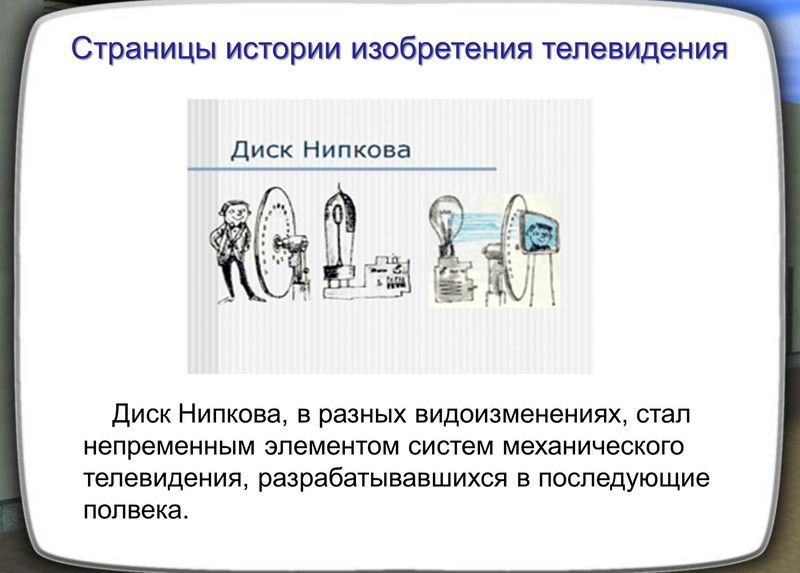 Страницы истории изобретения телевидения

Диск Нипкова

Диск Нипкова, в разных видоизменениях, стал непременным элементом систем механического телевидения, разрабатывавшихся в последующие полвека.